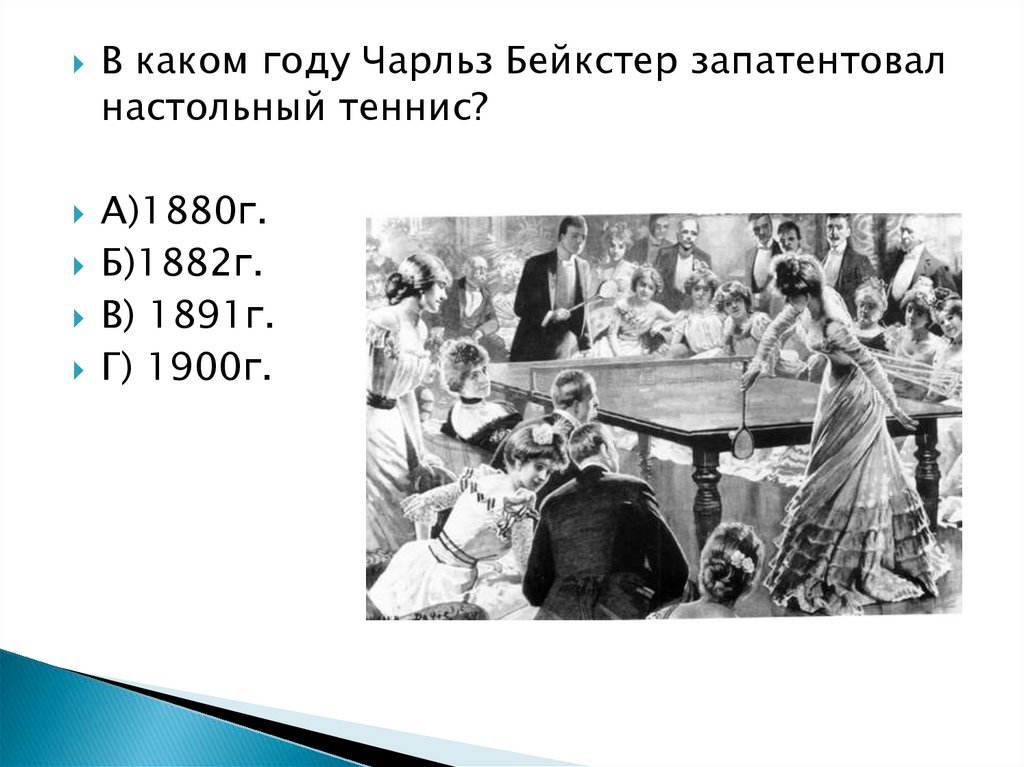 В каком году Чарльз Бейкстер запатентовал настольный теннис?

А)1880г.
Б)1882г.
В) 1891г.
Г) 1900г.